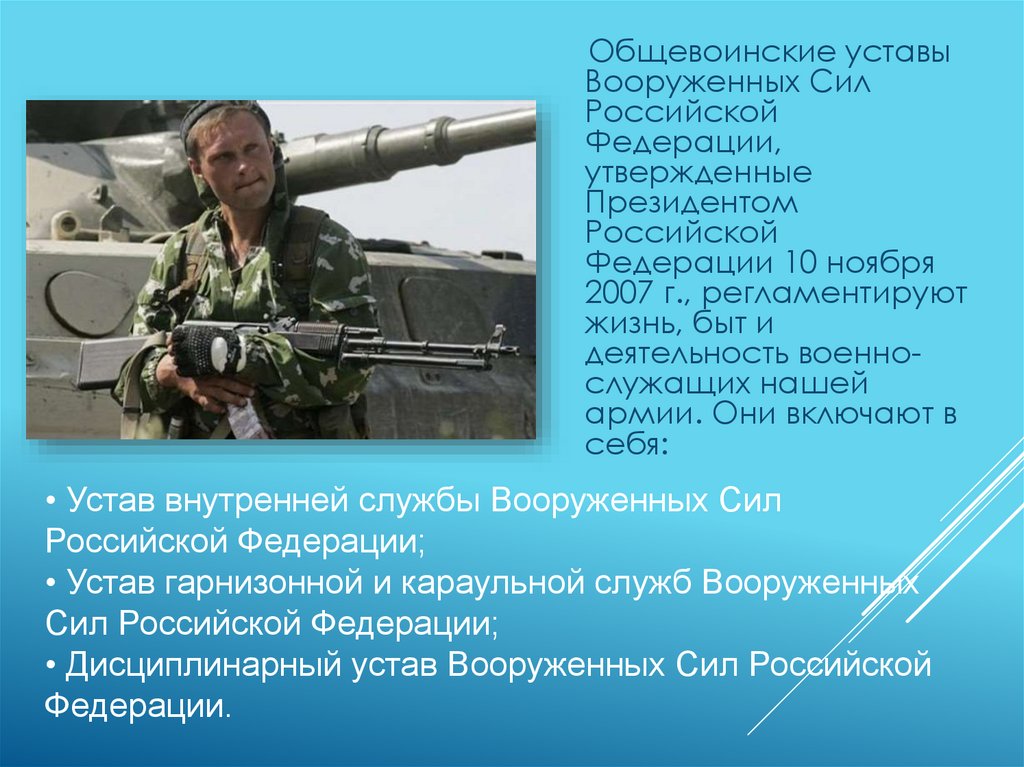 Общевоинские уставы Вооруженных Сил Российской Федерации, утвержденные Президентом Российской Федерации 10 ноября 2007 г., регламентируют жизнь, быт и деятельность военнослужащих нашей армии. Они включают в себя:

• Устав внутренней службы Вооруженных Сил Российской Федерации;
• Устав гарнизонной и караульной служб Вооруженных Сил Российской Федерации;
• Дисциплинарный устав Вооруженных Сил Российской Федерации.